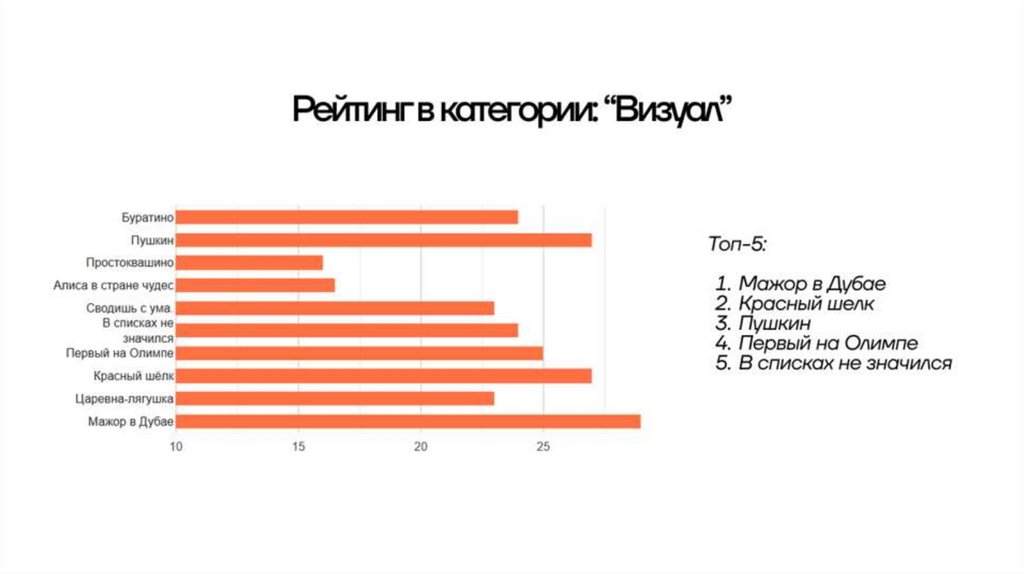 Рейтинг в категории: “Визуал”

Буратино
Пушкин
Простоквашино
Алиса в стране чудес
Сводишь с ума.
В списках не значился
Первый на Олимпе
Красный шёлк
Царевна-лягушка
Мажор в Дубае

10 15 20 25

Топ-5:

1. Мажор в Дубае
2. Красный шелк
3. Пушкин
4. Первый на Олимпе
5. В списках не значился